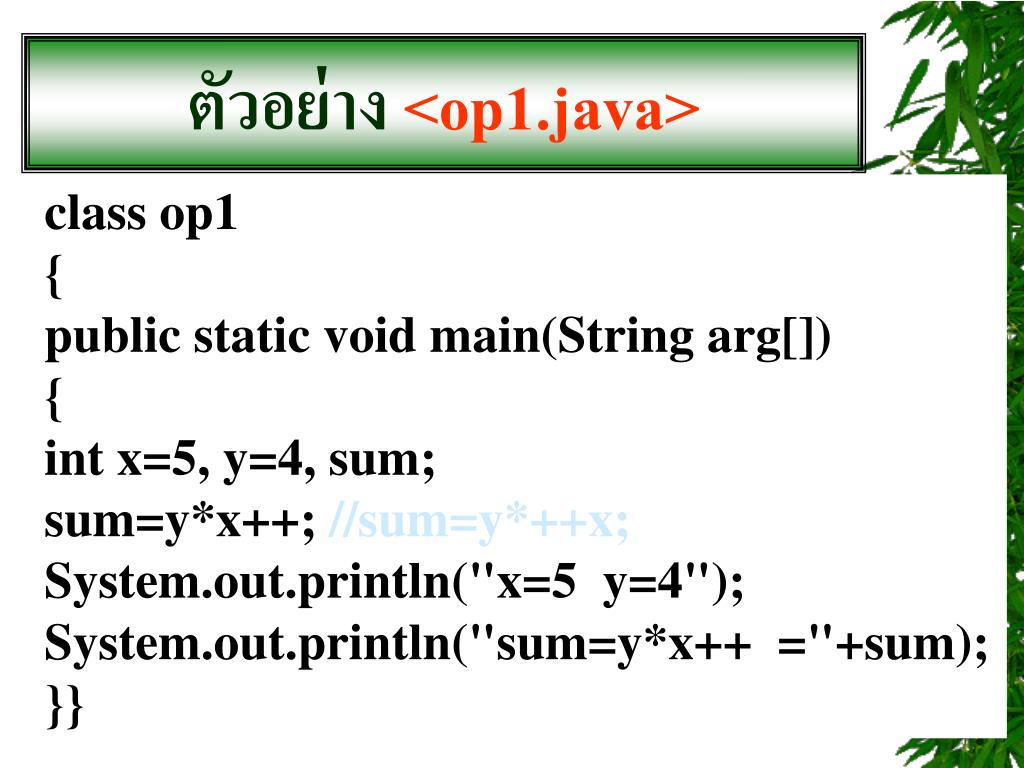 ตัวอย่าง <op1.java>

class op1
{
public static void main(String arg[])
{
int x=5, y=4, sum;
sum=y*x++; //sum=y*++x;
System.out.println("x=5  y=4");
System.out.println("sum=y*x++  ="+sum);
}}